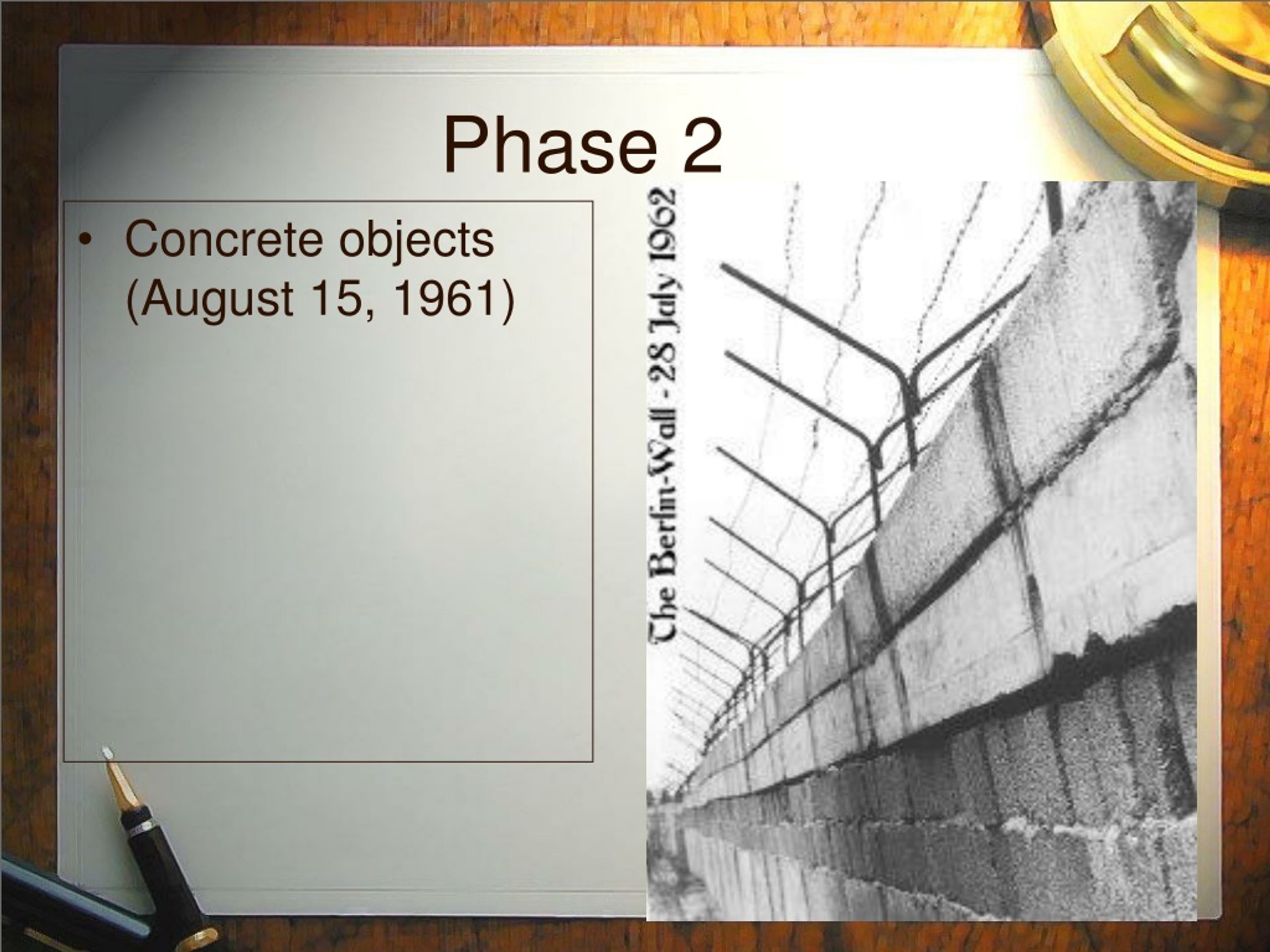 Phase 2

• Concrete objects (August 15, 1961)

The Berlin-Wall - 28 July 1962